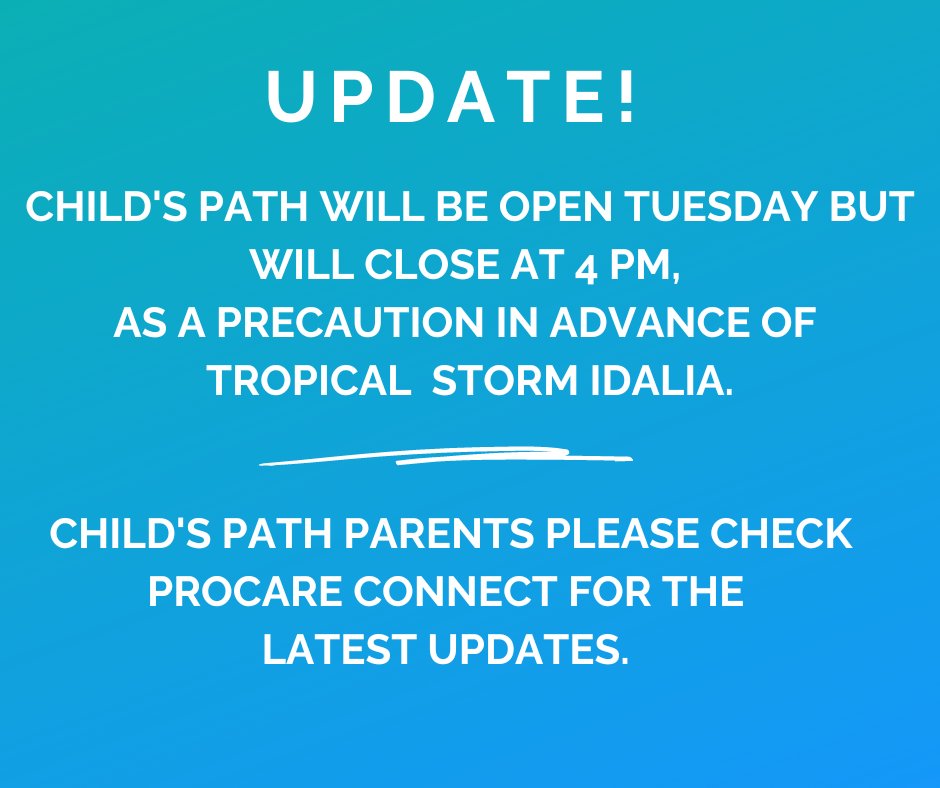 UPDATE!

CHILD'S PATH WILL BE OPEN TUESDAY BUT WILL CLOSE AT 4 PM, AS A PRECAUTION IN ADVANCE OF TROPICAL STORM IDALIA.

CHILD'S PATH PARENTS PLEASE CHECK PROCARE CONNECT FOR THE LATEST UPDATES.